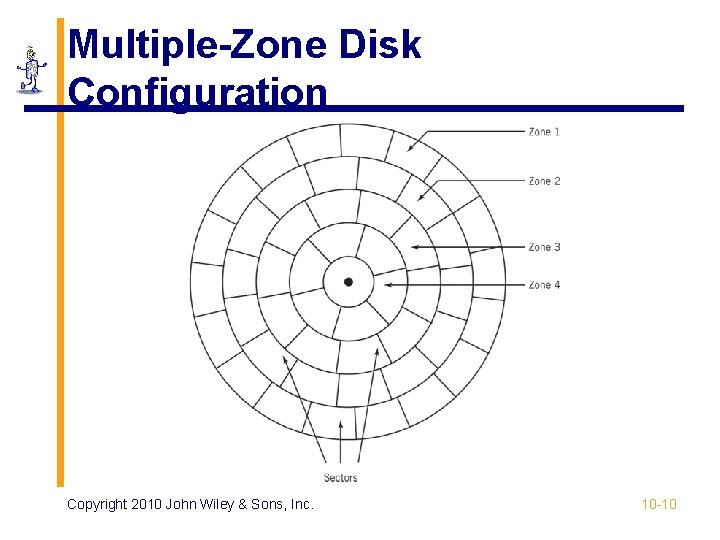 Multiple-Zone Disk Configuration

Zone 1

Zone 2

Zone 3

Zone 4

Sectors

Copyright 2010 John Wiley & Sons, Inc.

10-10